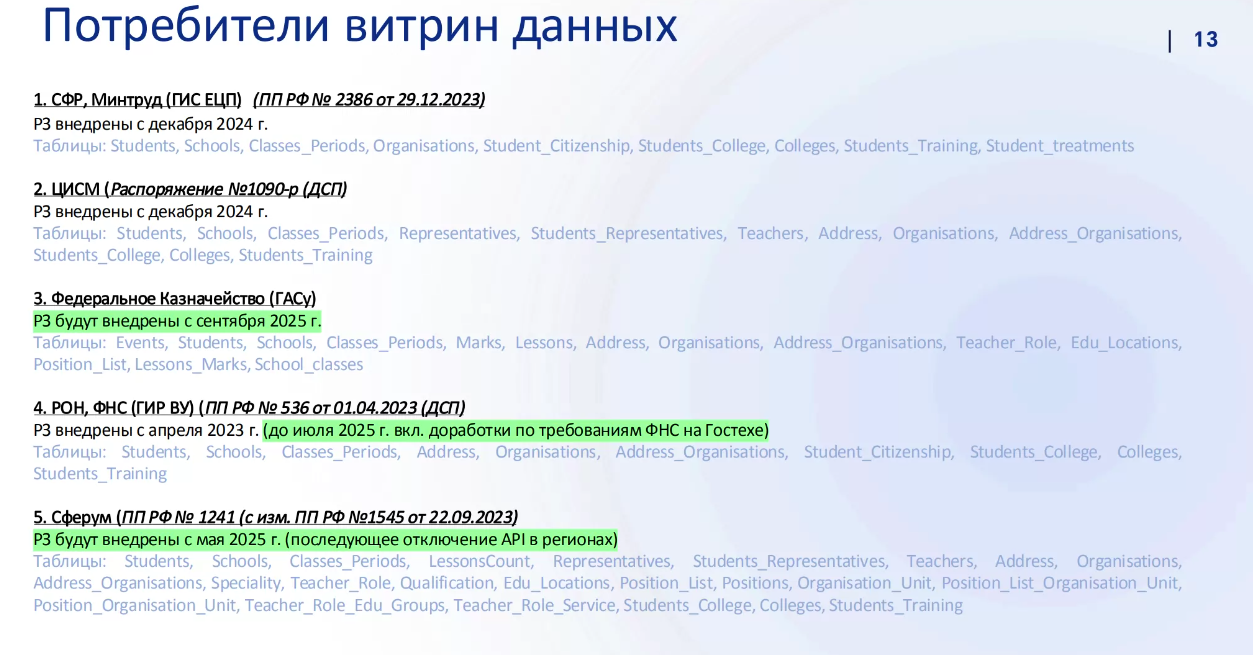 Потребители витрин данных

| 13

1. СФР, Минтруд (ГИС ЕЦП) (ПП РФ № 2386 от 29.12.2023)
РЗ внедрены с декабря 2024 г.
Таблицы: Students, Schools, Classes_Periods, Organisations, Student_Citizenship, Students_College, Colleges, Students_Training, Student_treatments

2. ЦИСМ (Распоряжение №1090-р (ДСП)
РЗ внедрены с декабря 2024 г.
Таблицы: Students, Schools, Classes_Periods, Representatives, Students_Representatives, Teachers, Address, Organisations, Address_Organisations, Students_College, Colleges, Students_Training

3. Федеральное Казначейство (ГАСу)
РЗ будут внедрены с сентября 2025 г.
Таблицы: Events, Students, Schools, Classes_Periods, Marks, Lessons, Address, Organisations, Address_Organisations, Teacher_Role, Edu_Locations, Position_List, Lessons_Marks, School_classes

4. РОН, ФНС (ГИР ВУ) (ПП РФ № 536 от 01.04.2023 (ДСП)
РЗ внедрены с апреля 2023 г. (до июля 2025 г. вкл. доработки по требованиям ФНС на Гостехе)
Таблицы: Students, Schools, Classes_Periods, Address, Organisations, Address_Organisations, Student_Citizenship, Students_College, Colleges, Students_Training

5. Сферум (ПП РФ № 1241 (с изм. ПП РФ №1545 от 22.09.2023)
РЗ будут внедрены с мая 2025 г. (последующее отключение API в регионах)
Таблицы: Students, Schools, Classes_Periods, LessonsCount, Representatives, Students_Representatives, Teachers, Address, Organisations, Address_Organisations, Speciality, Teacher_Role, Qualification, Edu_Locations, Position_List, Positions, Organisation_Unit, Position_List_Organisation_Unit, Position_Organisation_Unit, Teacher_Role_Edu_Groups, Teacher_Role_Service, Students_College, Colleges, Students_Training